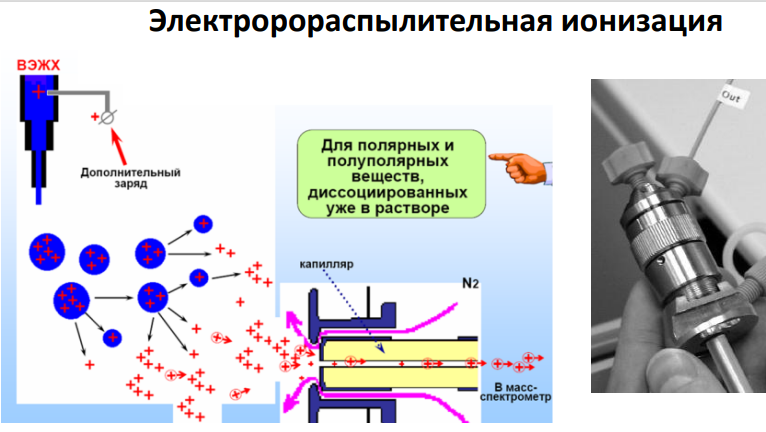 Электрораспылительная ионизация

ВЭЖХ

Дополнительный заряд

Для полярных и полуполярных веществ, диссоциированных уже в растворе

капилляр

$N_2$

В масс-спектрометр

Out